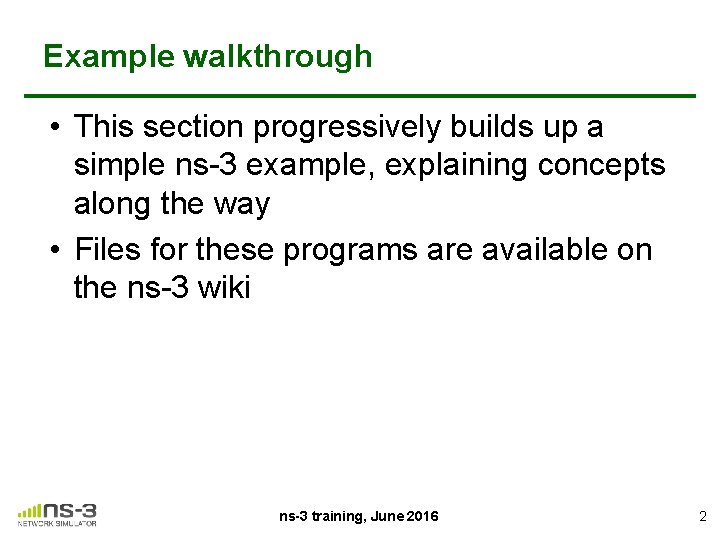 Example walkthrough

• This section progressively builds up a simple ns-3 example, explaining concepts along the way
• Files for these programs are available on the ns-3 wiki

ns-3
NETWORK SIMULATOR

ns-3 training, June 2016

2